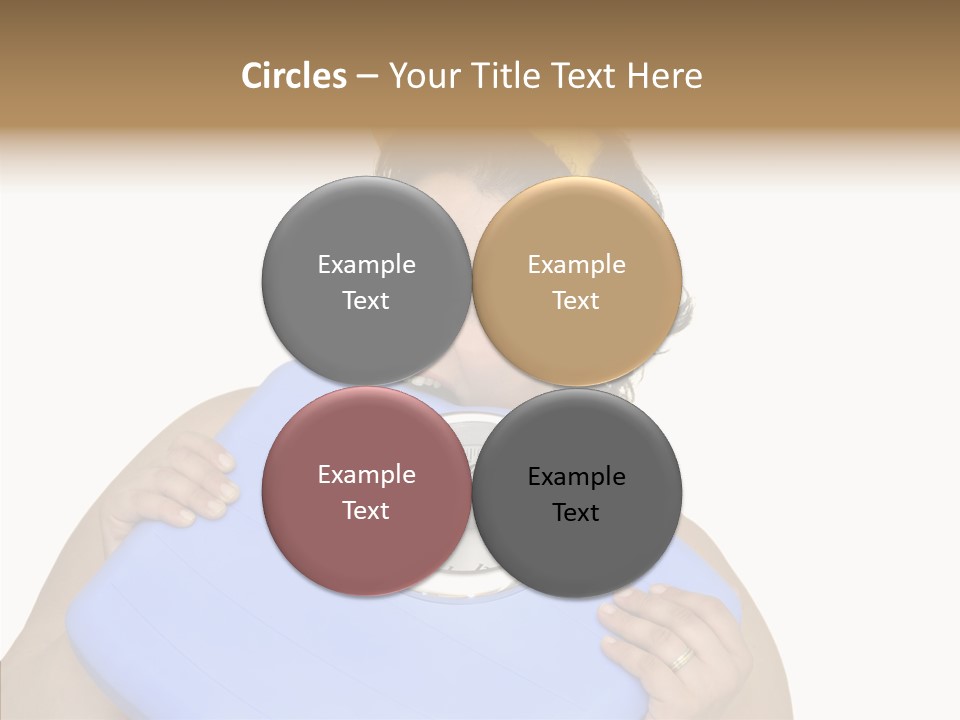 Circles – Your Title Text Here

Example Text

Example Text

Example Text

Example Text